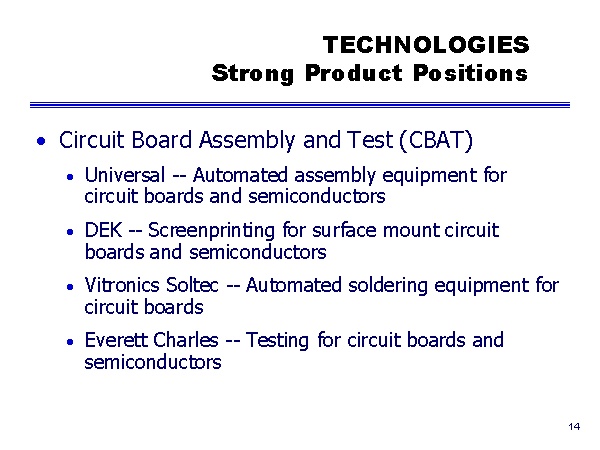 TECHNOLOGIES
Strong Product Positions

• Circuit Board Assembly and Test (CBAT)

• Universal -- Automated assembly equipment for circuit boards and semiconductors

• DEK -- Screenprinting for surface mount circuit boards and semiconductors

• Vitronics Soltec -- Automated soldering equipment for circuit boards

• Everett Charles -- Testing for circuit boards and semiconductors

14